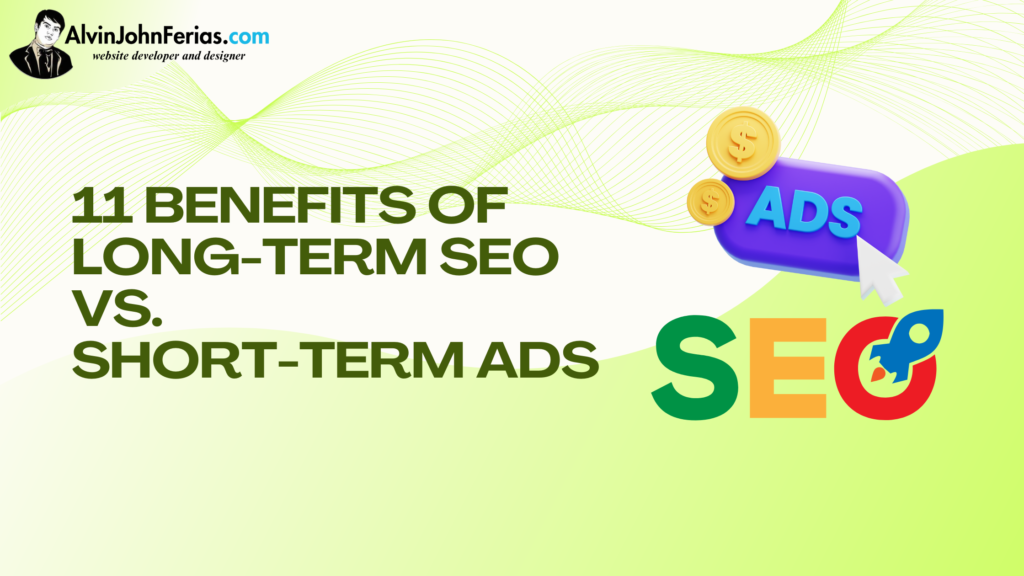 AlvinJohnFerias.com
website developer and designer

11 BENEFITS OF LONG-TERM SEO VS. SHORT-TERM ADS

$
$
ADS

SEO